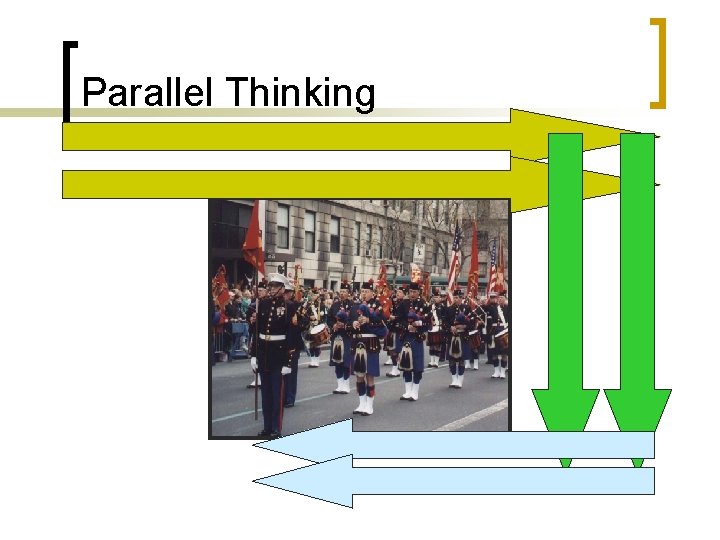 Parallel Thinking